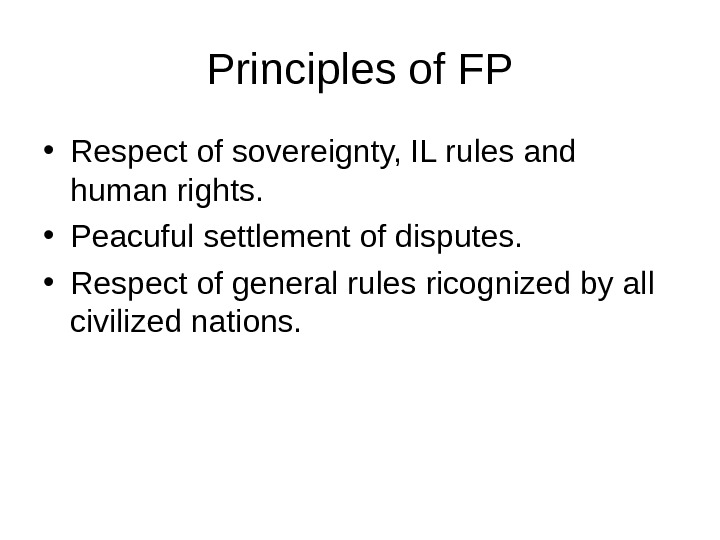 Principles of FP

• Respect of sovereignty, IL rules and human rights.
• Peacuful settlement of disputes.
• Respect of general rules ricognized by all civilized nations.